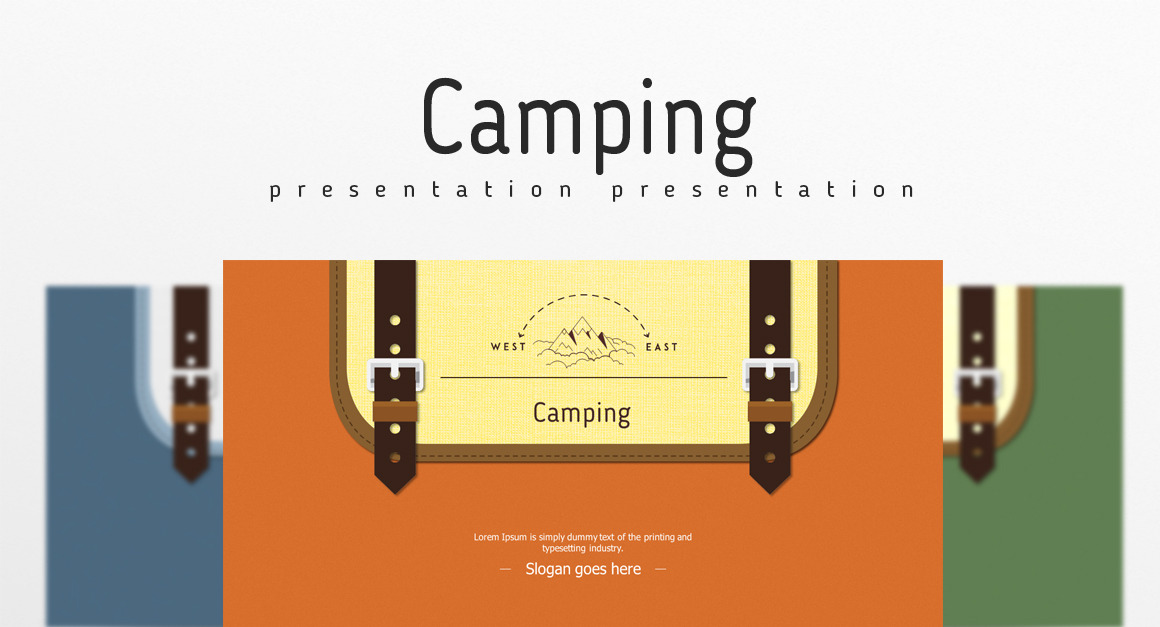 Camping
presentation presentation

WEST EAST

Camping

Lorem Ipsum is simply dummy text of the printing and typesetting industry.

— Slogan goes here —